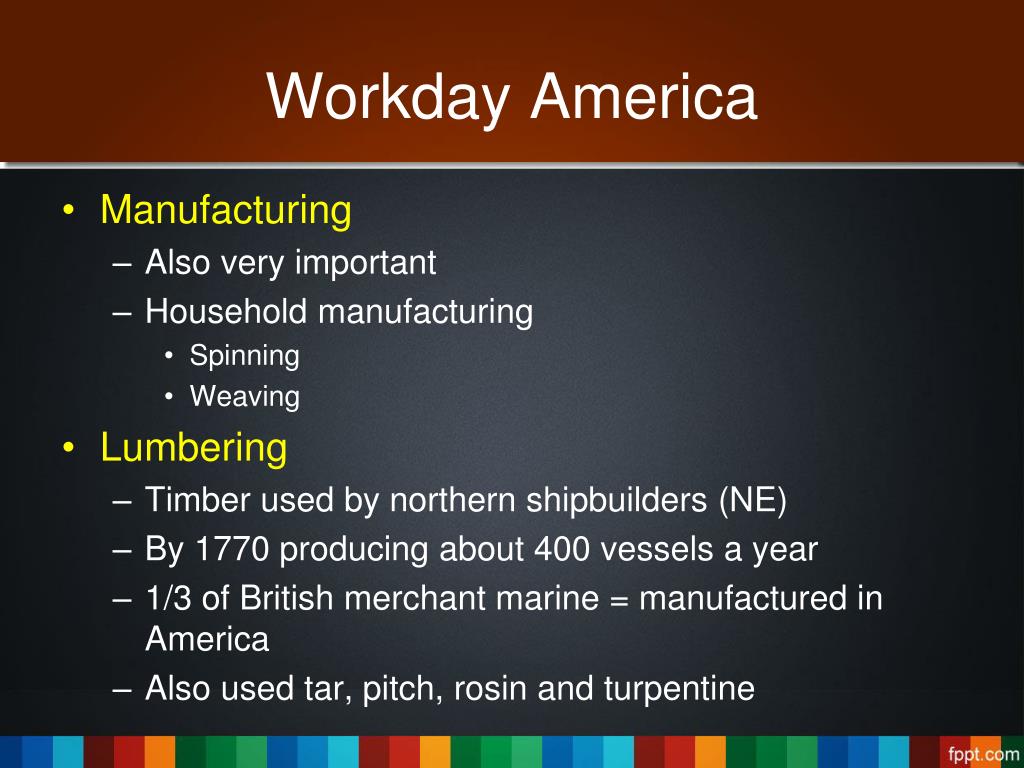 Workday America

• Manufacturing
  – Also very important
  – Household manufacturing
    • Spinning
    • Weaving
• Lumbering
  – Timber used by northern shipbuilders (NE)
  – By 1770 producing about 400 vessels a year
  – 1/3 of British merchant marine = manufactured in America
  – Also used tar, pitch, rosin and turpentine

fppt.com